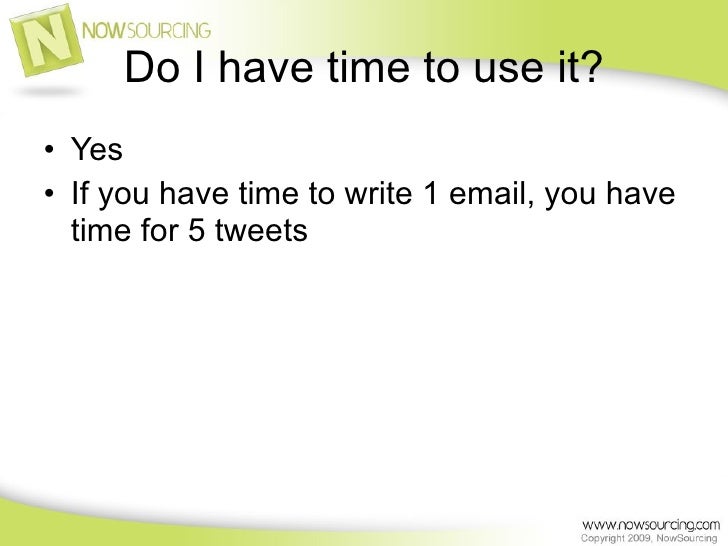 N NOWSOURCING

Do I have time to use it?

• Yes
• If you have time to write 1 email, you have time for 5 tweets

www.nowsourcing.com
Copyright 2009, NowSourcing